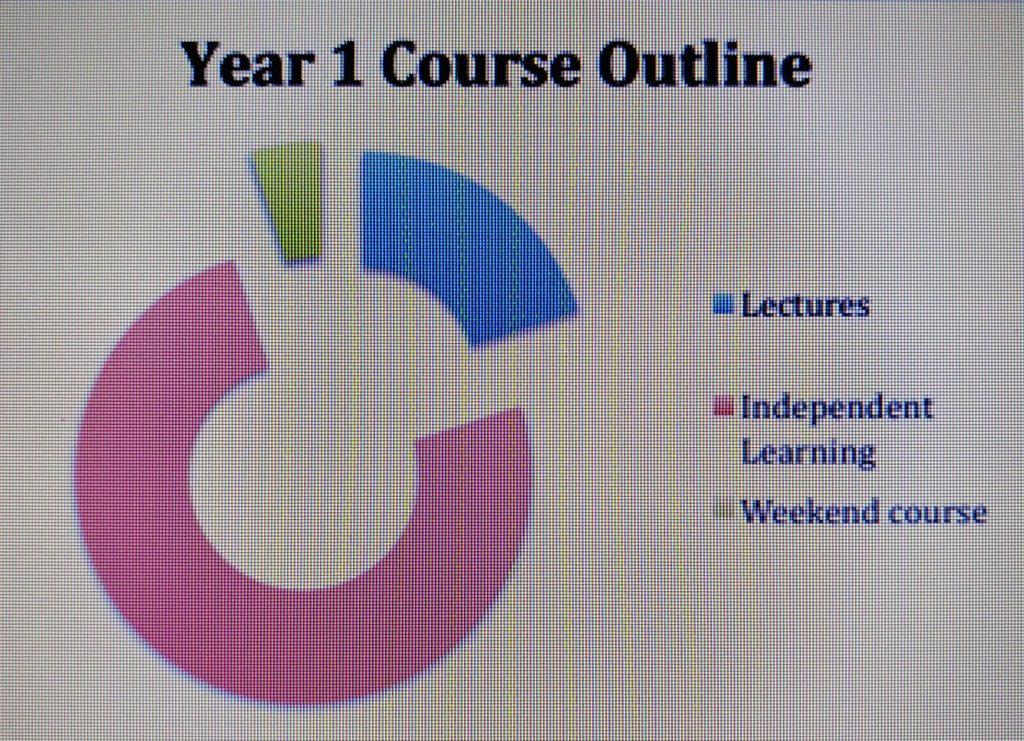 Year 1 Course Outline

Lectures

Independent Learning

Weekend course